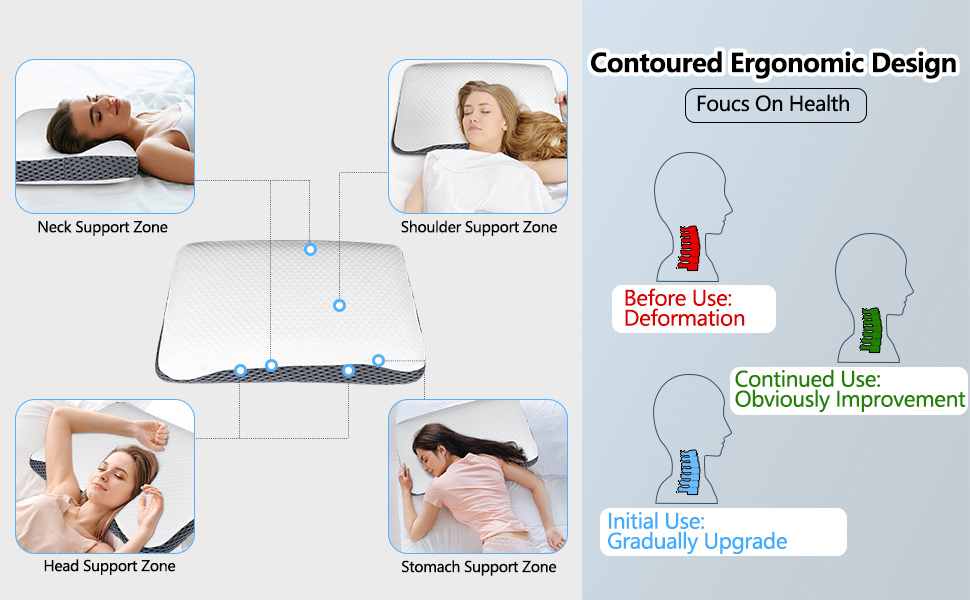 Neck Support Zone

Shoulder Support Zone

Head Support Zone

Stomach Support Zone

Contoured Ergonomic Design

Foucs On Health

Before Use:
Deformation

Continued Use:
Obviously Improvement

Initial Use:
Gradually Upgrade